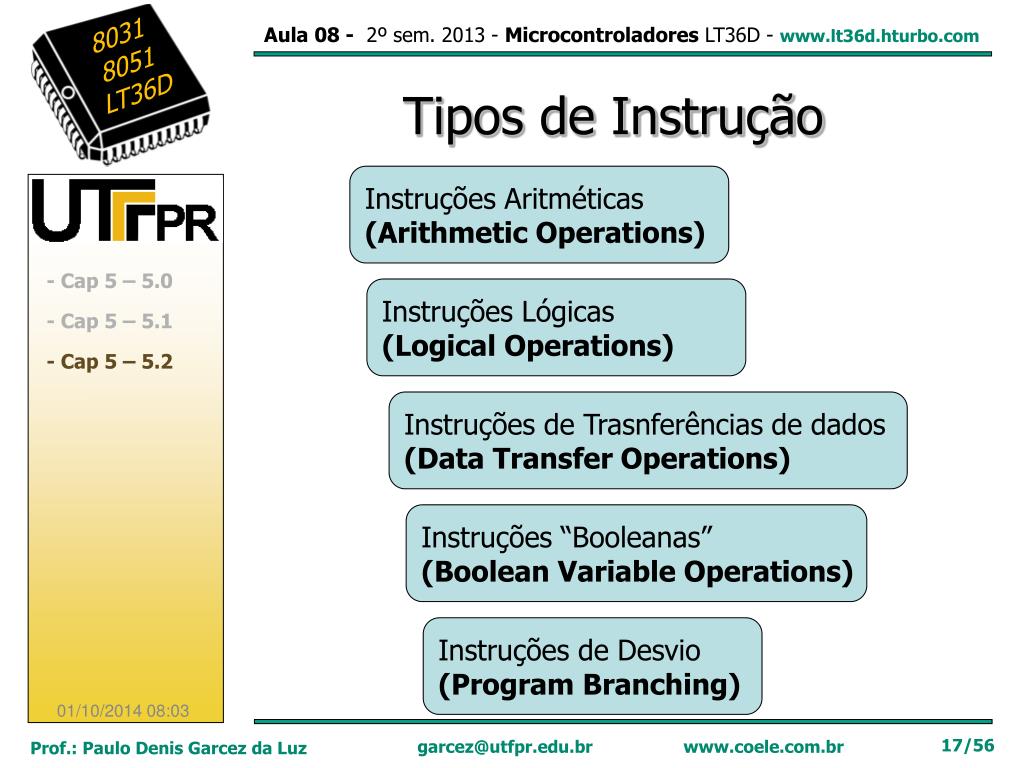 8031
8051
LT36D

Aula 08 - 2º sem. 2013 - Microcontroladores LT36D - www.lt36d.hturbo.com

Tipos de Instrução

UTFPR

- Cap 5 – 5.0
- Cap 5 – 5.1
- Cap 5 – 5.2

Instruções Aritméticas
(Arithmetic Operations)

Instruções Lógicas
(Logical Operations)

Instruções de Trasnferências de dados
(Data Transfer Operations)

Instruções “Booleanas”
(Boolean Variable Operations)

Instruções de Desvio
(Program Branching)

01/10/2014 08:03

Prof.: Paulo Denis Garcez da Luz    garcez@utfpr.edu.br    www.coele.com.br    17/56